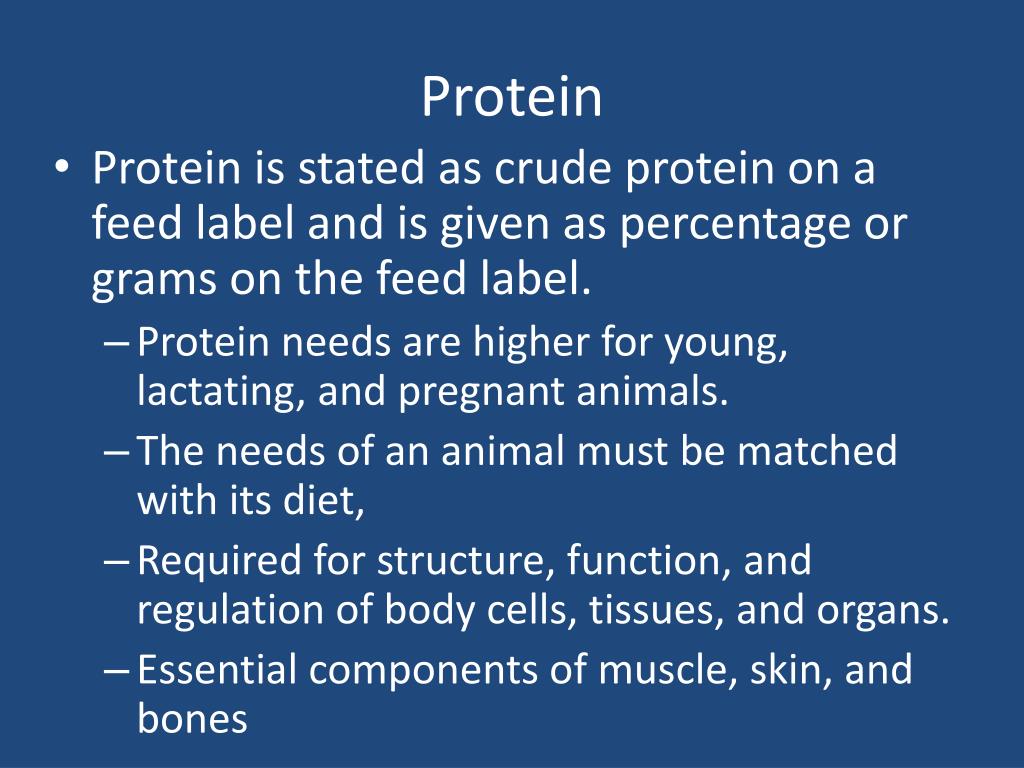 Protein

• Protein is stated as crude protein on a feed label and is given as percentage or grams on the feed label.
– Protein needs are higher for young, lactating, and pregnant animals.
– The needs of an animal must be matched with its diet,
– Required for structure, function, and regulation of body cells, tissues, and organs.
– Essential components of muscle, skin, and bones